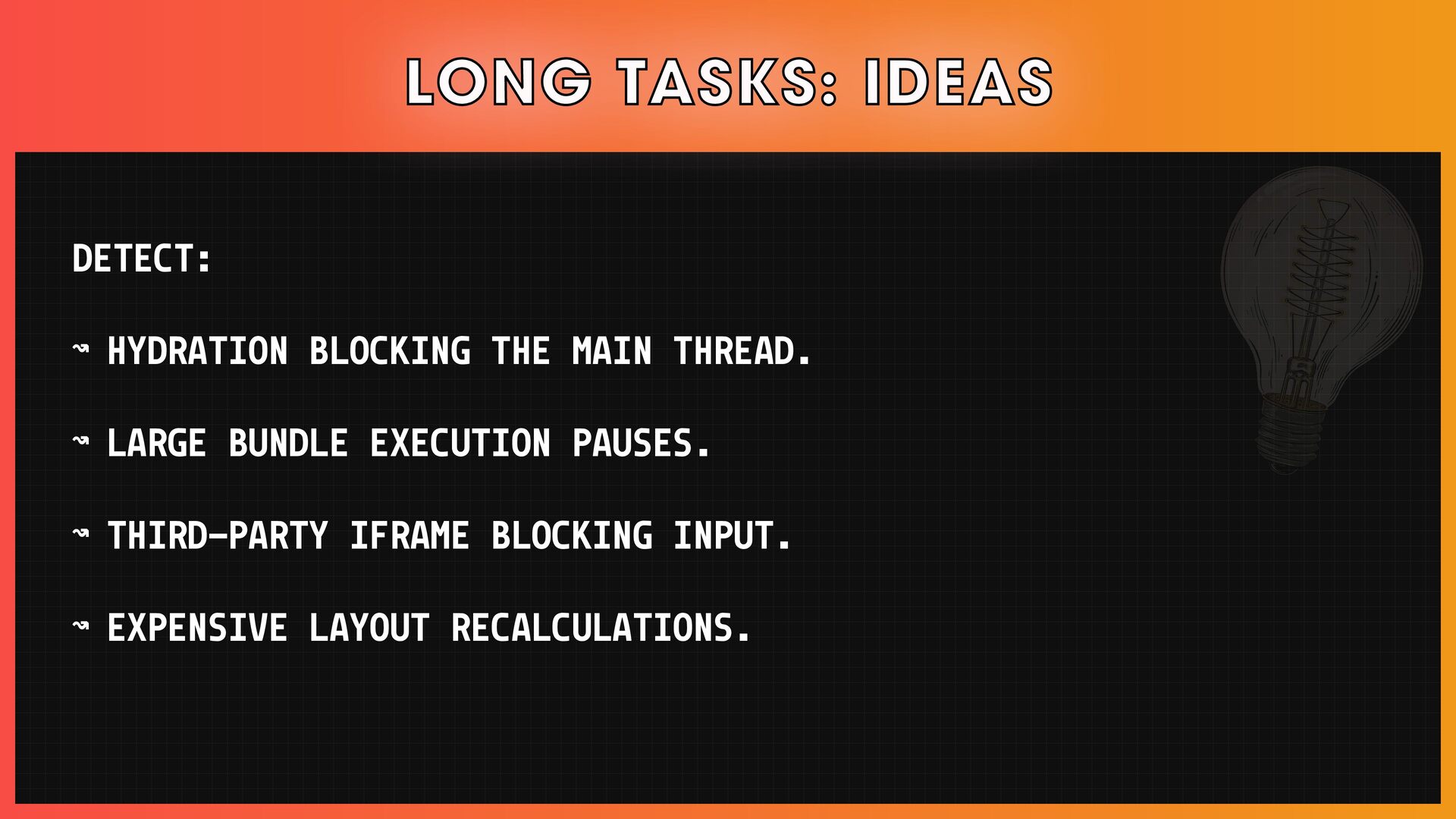 LONG TASKS: IDEAS

DETECT:

↝ HYDRATION BLOCKING THE MAIN THREAD.

↝ LARGE BUNDLE EXECUTION PAUSES.

↝ THIRD-PARTY IFRAME BLOCKING INPUT.

↝ EXPENSIVE LAYOUT RECALCULATIONS.